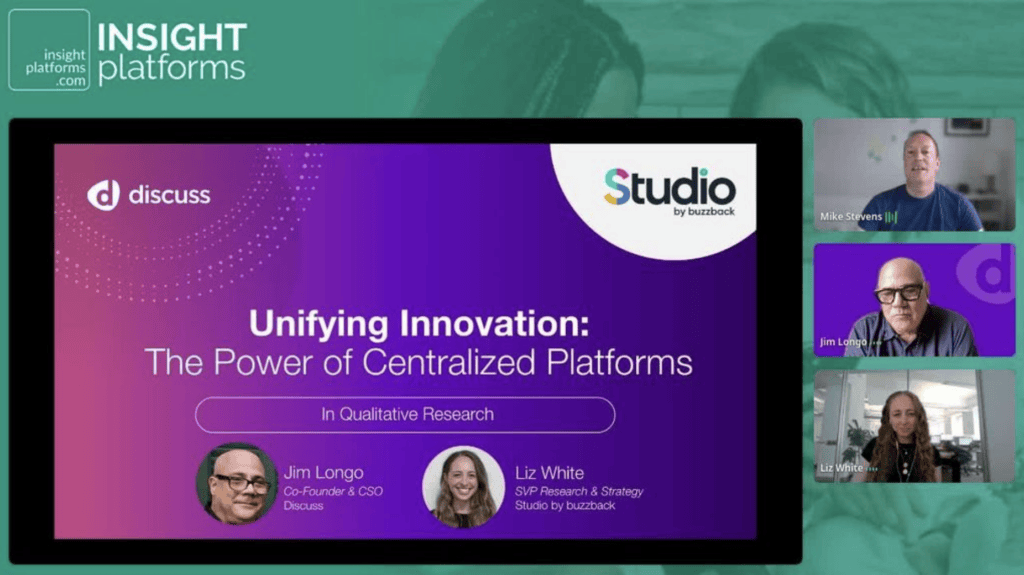 insight platforms .com INSIGHT platforms

discuss

Studio by buzzback

Unifying Innovation: The Power of Centralized Platforms

In Qualitative Research

Jim Longo
Co-Founder & CSO
Discuss

Liz White
SVP Research & Strategy
Studio by buzzback

Mike Stevens

Jim Longo

Liz White